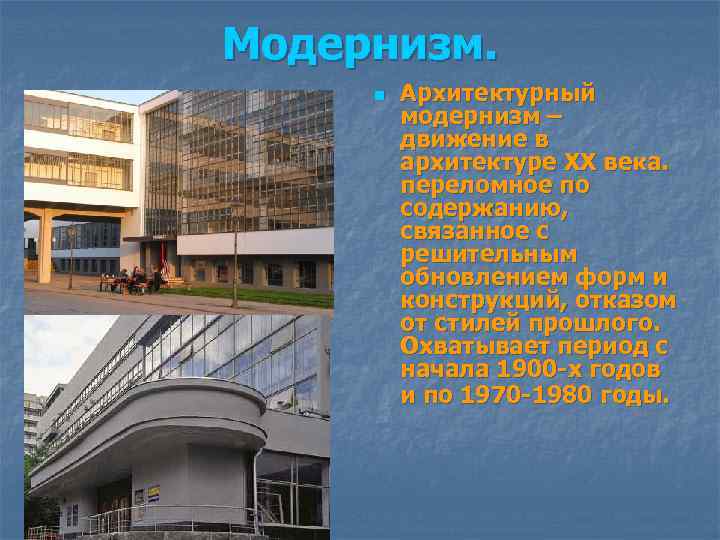 Модернизм.

Архитектурный модернизм – движение в архитектуре XX века. переломное по содержанию, связанное с решительным обновлением форм и конструкций, отказом от стилей прошлого. Охватывает период с начала 1900-х годов и по 1970-1980 годы.